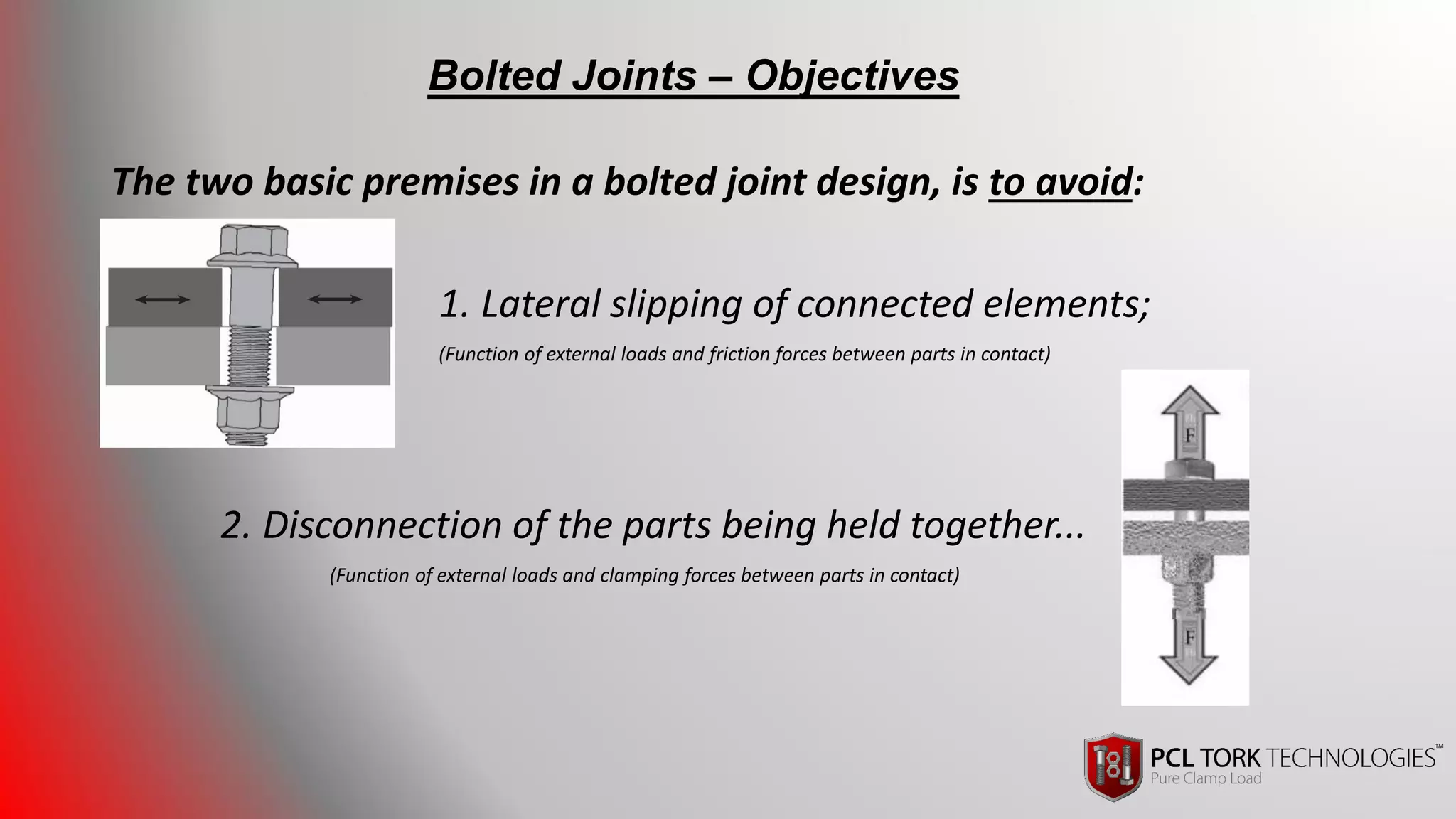 Bolted Joints – Objectives

The two basic premises in a bolted joint design, is to avoid:

1. Lateral slipping of connected elements;

(Function of external loads and friction forces between parts in contact)

F

2. Disconnection of the parts being held together...

(Function of external loads and clamping forces between parts in contact)

F

PCL TORK TECHNOLOGIES™
Pure Clamp Load